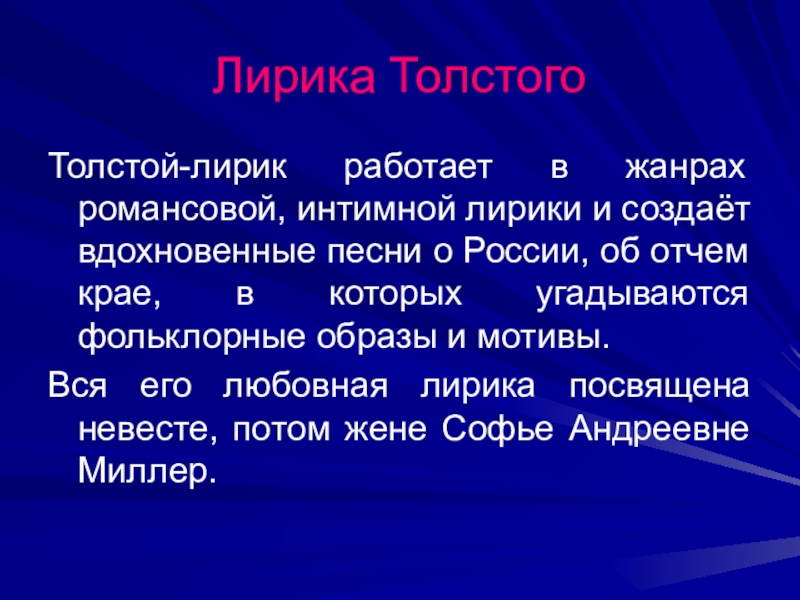 Лирика Толстого

Толстой-лирик работает в жанрах романсовой, интимной лирики и создаёт вдохновенные песни о России, об отчем крае, в которых угадываются фольклорные образы и мотивы.

Вся его любовная лирика посвящена невесте, потом жене Софье Андреевне Миллер.